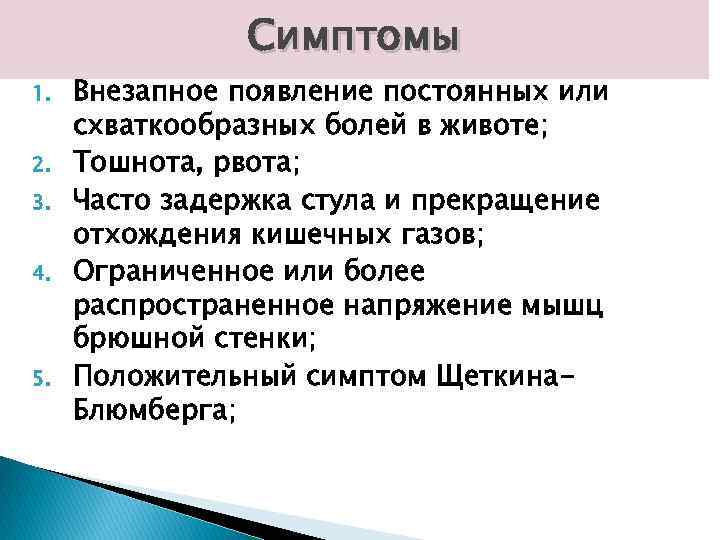 Симптомы

1. Внезапное появление постоянных или схваткообразных болей в животе;
2. Тошнота, рвота;
3. Часто задержка стула и прекращение отхождения кишечных газов;
4. Ограниченное или более распространенное напряжение мышц брюшной стенки;
5. Положительный симптом Щеткина-Блюмберга;